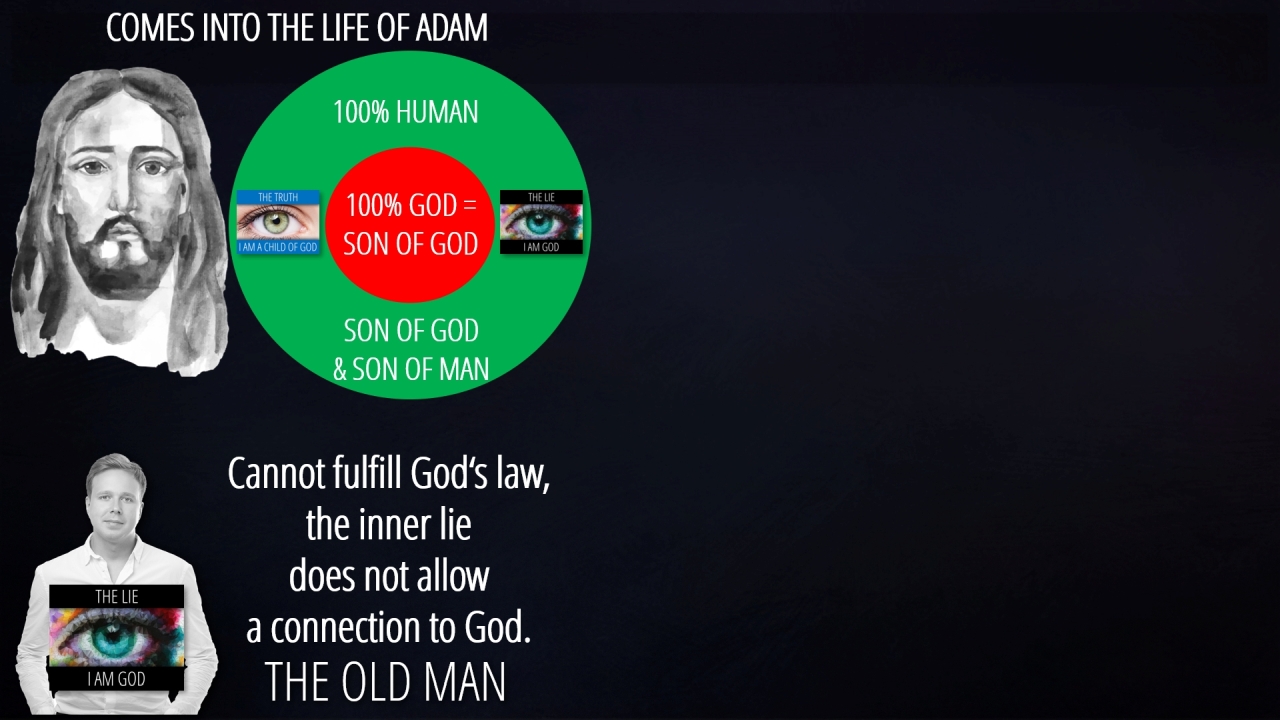 COMES INTO THE LIFE OF ADAM

100% HUMAN

THE TRUTH
I AM A CHILD OF GOD

100% GOD =
SON OF GOD

THE LIE
I AM GOD

SON OF GOD
& SON OF MAN

THE LIE
I AM GOD

Cannot fulfill God's law,
the inner lie
does not allow
a connection to God.

THE OLD MAN